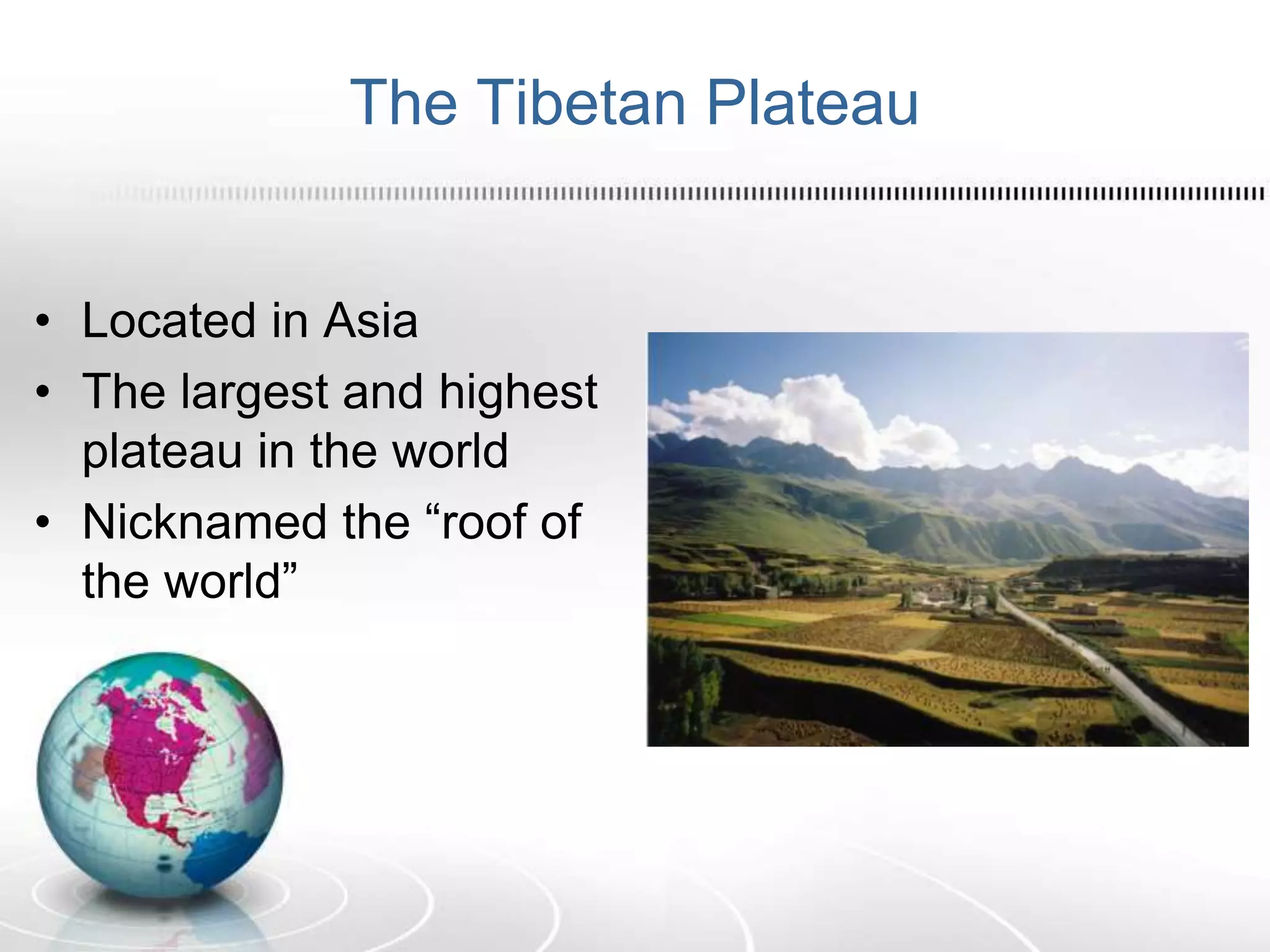 The Tibetan Plateau

• Located in Asia
• The largest and highest plateau in the world
• Nicknamed the “roof of the world”